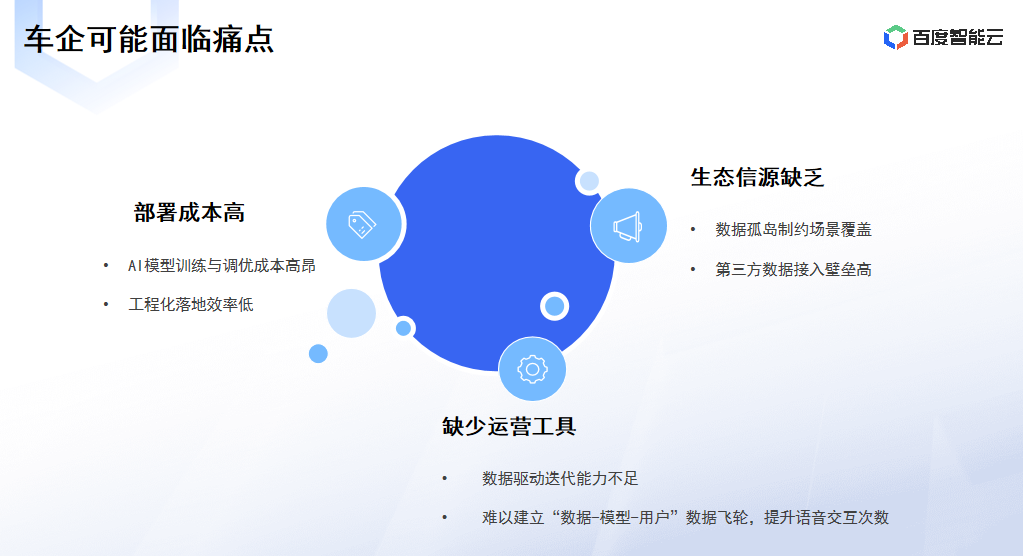 车企可能面临痛点

百度智能云

部署成本高

• AI模型训练与调优成本高昂
• 工程化落地效率低

生态信源缺乏

• 数据孤岛制约场景覆盖
• 第三方数据接入壁垒高

缺少运营工具

• 数据驱动迭代能力不足
• 难以建立“数据-模型-用户”数据飞轮，提升语音交互次数